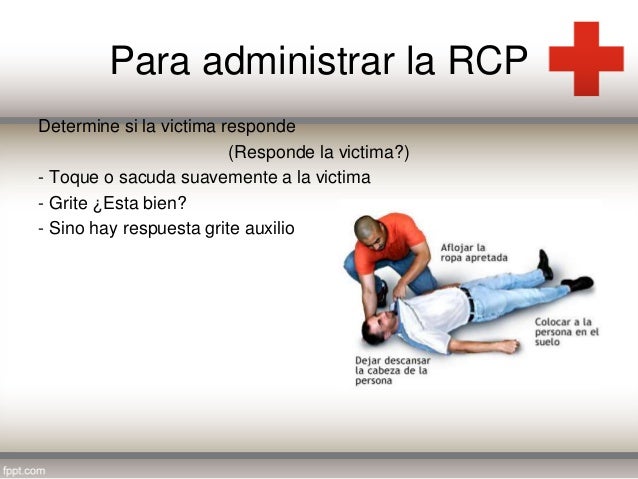 Para administrar la RCP

Determine si la victima responde

(Responde la victima?)

- Toque o sacuda suavemente a la victima
- Grite ¿Esta bien?
- Sino hay respuesta grite auxilio

Aflojar la ropa apretada

Colocar a la persona en el suelo

Dejar descansar la cabeza de la persona

fppt.com